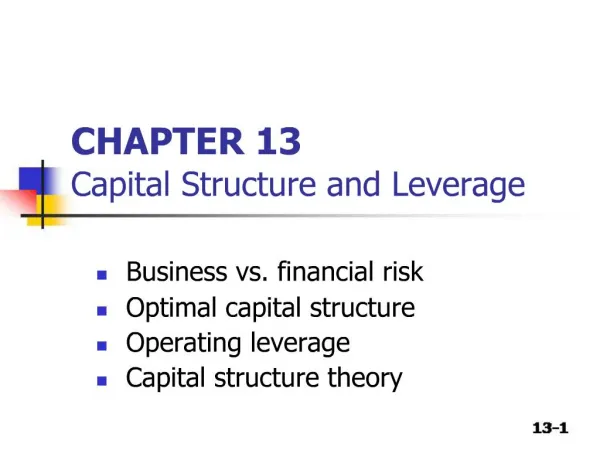 CHAPTER 13
Capital Structure and Leverage

- Business vs. financial risk
- Optimal capital structure
- Operating leverage
- Capital structure theory

13-1